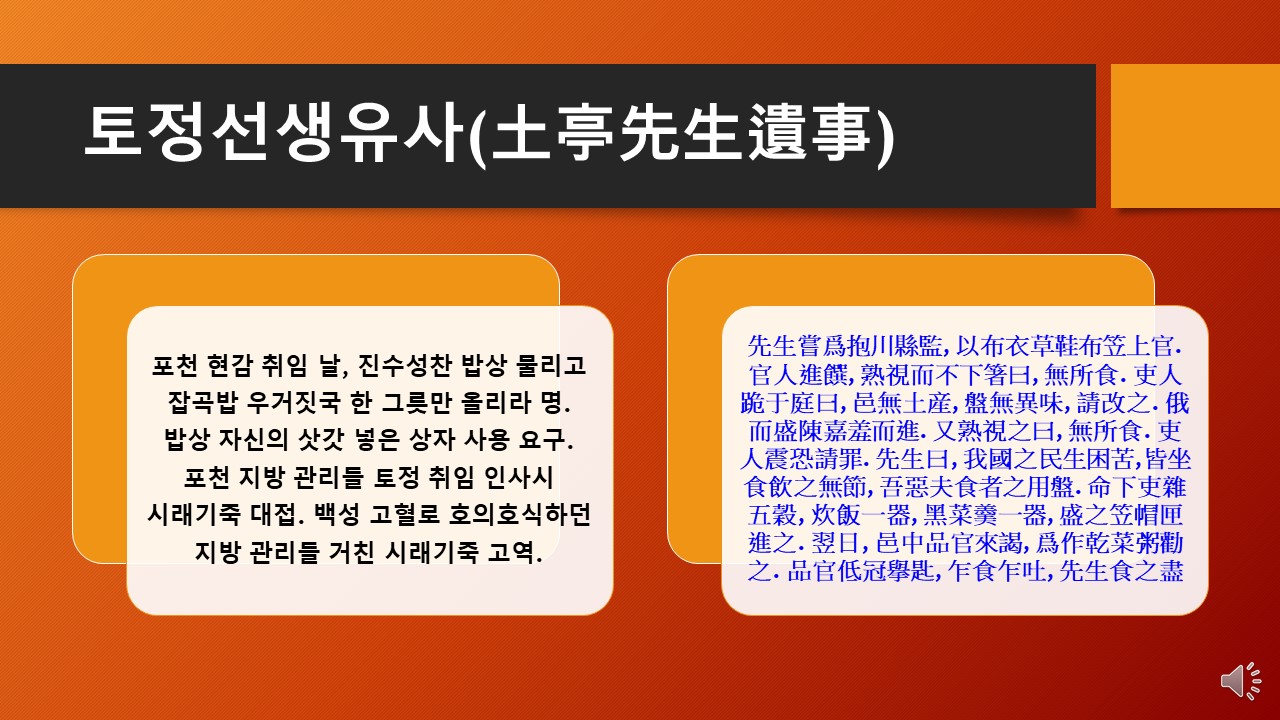 토정선생유사(土亭先生遺事)

포천 현감 취임 날, 진수성찬 밥상 물리고 잡곡밥 우거짓국 한 그릇만 올리라 명. 밥상 자신의 삿갓 넣은 상자 사용 요구. 포천 지방 관리들 토정 취임 인사시 시래기죽 대접. 백성 고혈로 호의호식하던 지방 관리들 거친 시래기죽 고역.

先生嘗爲抱川縣監, 以布衣草鞋布笠上官. 官人進饌, 熟視而不下箸曰, 無所食. 吏人跪于庭曰, 邑無土産, 盤無異味, 請改之. 俄而盛陳嘉羞而進. 又熟視之曰, 無所食. 吏人震恐請罪. 先生曰, 我國之民生困苦, 皆坐食飮之無節, 吾惡夫食者之用盤. 命下吏雜五穀, 炊飯一器, 黑菜羹一器, 盛之笠帽匣進之. 翌日, 邑中品官來謁, 爲作乾菜粥勸之. 品官低冠擧匙, 乍食乍吐, 先生食之盡